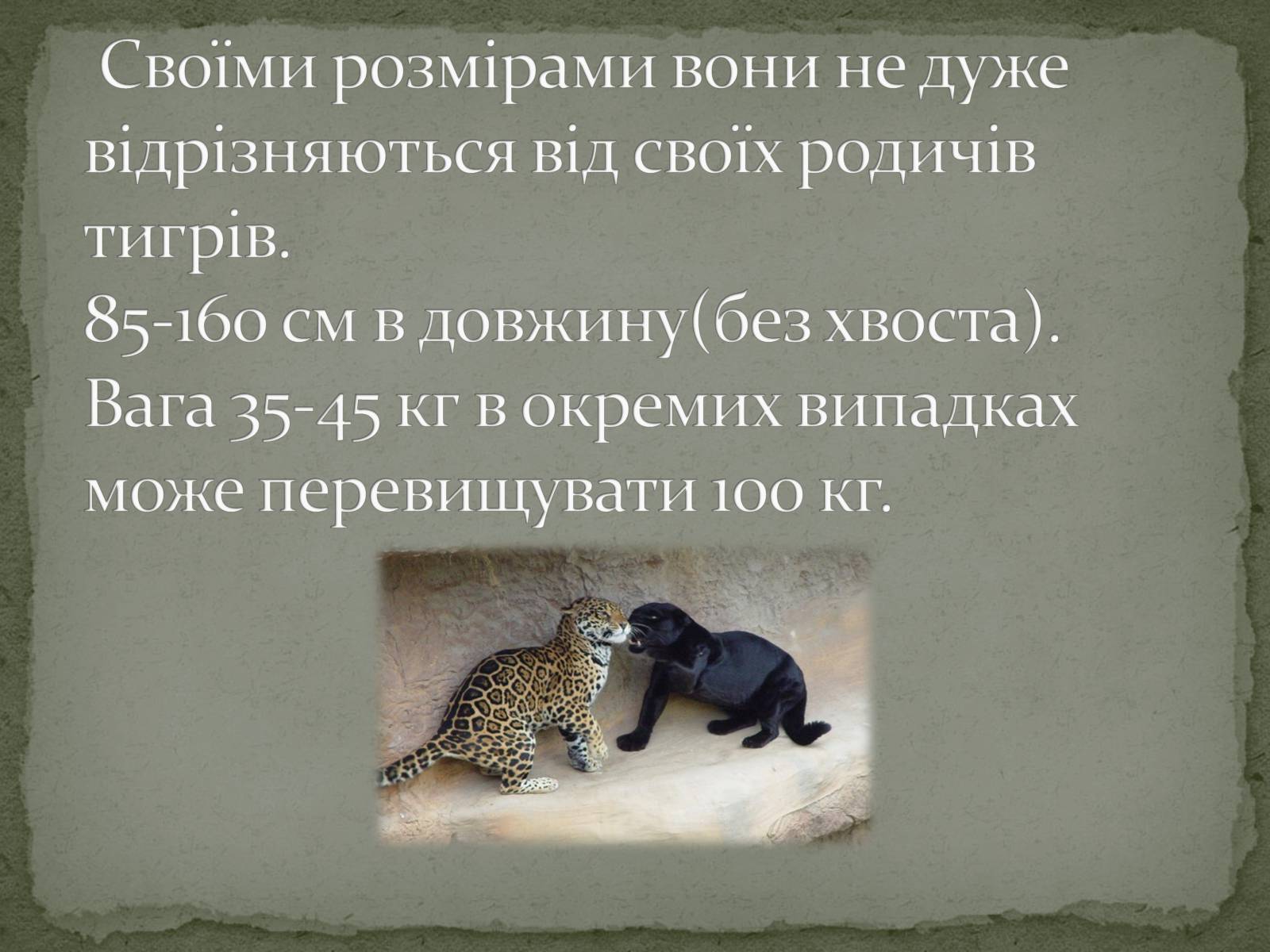 Своїми розмірами вони не дуже відрізняються від своїх родичів тигрів.
85-160 см в довжину(без хвоста).
Вага 35-45 кг в окремих випадках може перевищувати 100 кг.